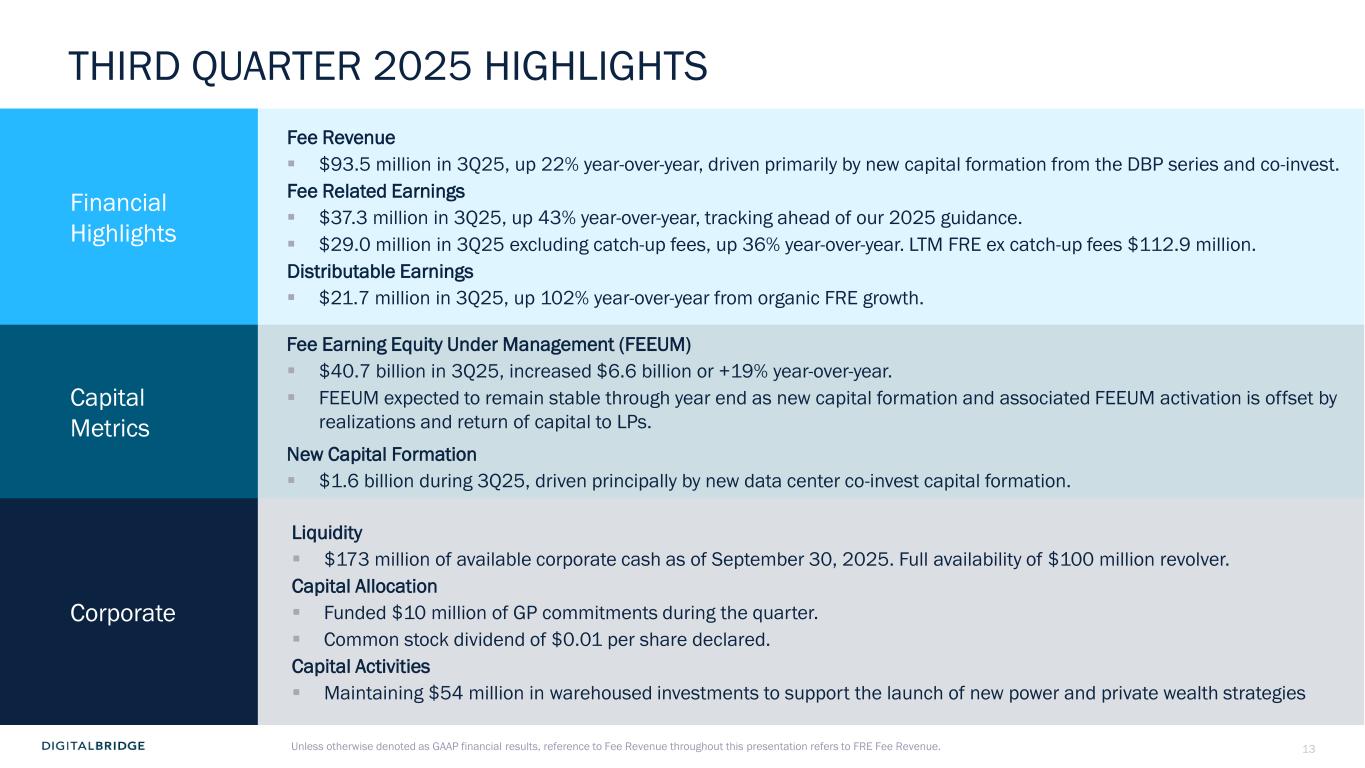 THIRD QUARTER 2025 HIGHLIGHTS

Financial Highlights

Fee Revenue
▪ \$93.5 million in 3Q25, up 22% year-over-year, driven primarily by new capital formation from the DBP series and co-invest.
Fee Related Earnings
▪ \$37.3 million in 3Q25, up 43% year-over-year, tracking ahead of our 2025 guidance.
▪ \$29.0 million in 3Q25 excluding catch-up fees, up 36% year-over-year. LTM FRE ex catch-up fees \$112.9 million.
Distributable Earnings
▪ \$21.7 million in 3Q25, up 102% year-over-year from organic FRE growth.

Capital Metrics

Fee Earning Equity Under Management (FEEUM)
▪ \$40.7 billion in 3Q25, increased \$6.6 billion or +19% year-over-year.
▪ FEEUM expected to remain stable through year end as new capital formation and associated FEEUM activation is offset by realizations and return of capital to LPs.
New Capital Formation
▪ \$1.6 billion during 3Q25, driven principally by new data center co-invest capital formation.

Corporate

Liquidity
▪ \$173 million of available corporate cash as of September 30, 2025. Full availability of \$100 million revolver.
Capital Allocation
▪ Funded \$10 million of GP commitments during the quarter.
▪ Common stock dividend of \$0.01 per share declared.
Capital Activities
▪ Maintaining \$54 million in warehoused investments to support the launch of new power and private wealth strategies

DIGITALBRIDGE
Unless otherwise denoted as GAAP financial results, reference to Fee Revenue throughout this presentation refers to FRE Fee Revenue.
13